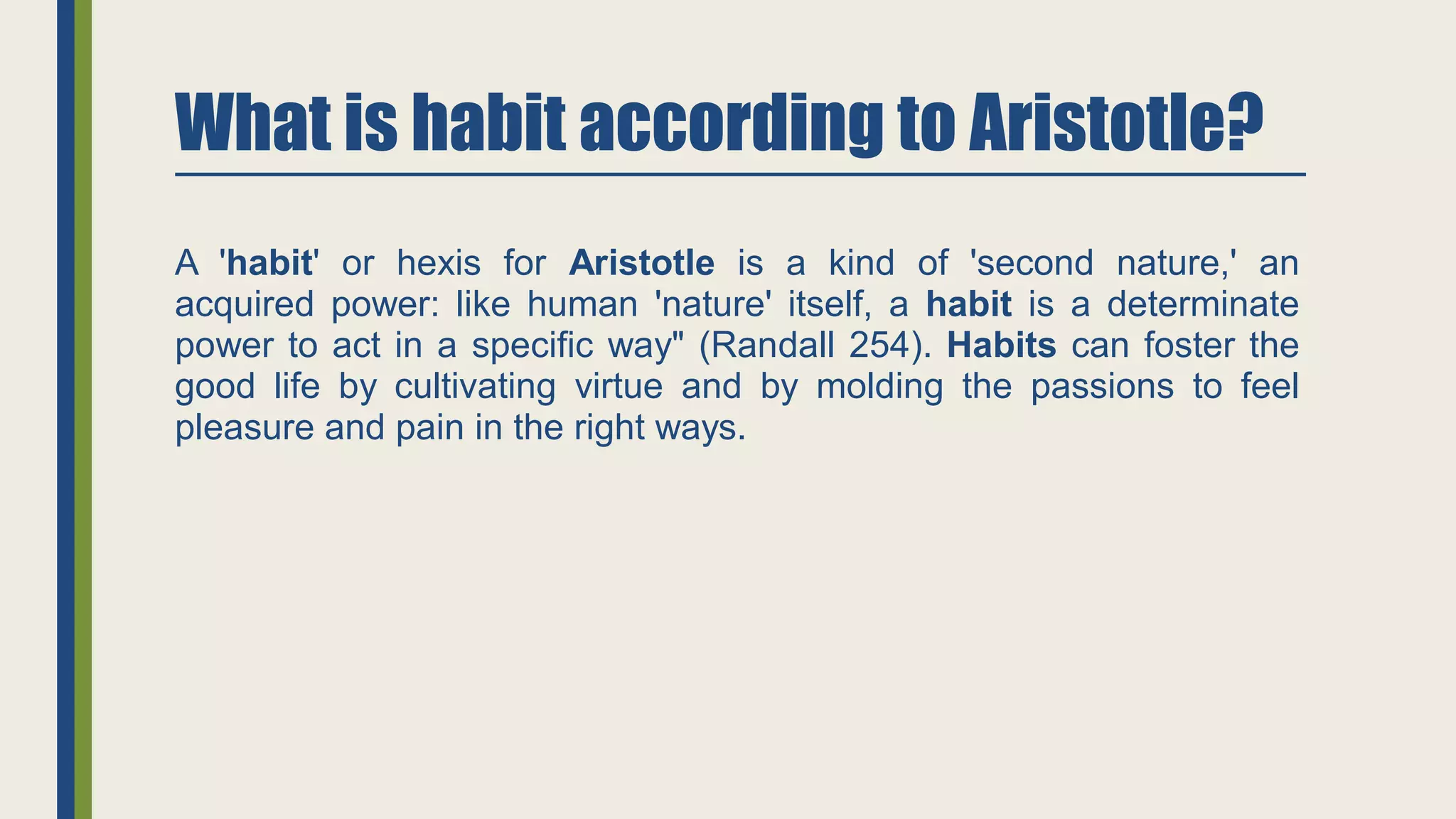 What is habit according to Aristotle?

A 'habit' or hexis for Aristotle is a kind of 'second nature,' an acquired power: like human 'nature' itself, a habit is a determinate power to act in a specific way" (Randall 254). Habits can foster the good life by cultivating virtue and by molding the passions to feel pleasure and pain in the right ways.